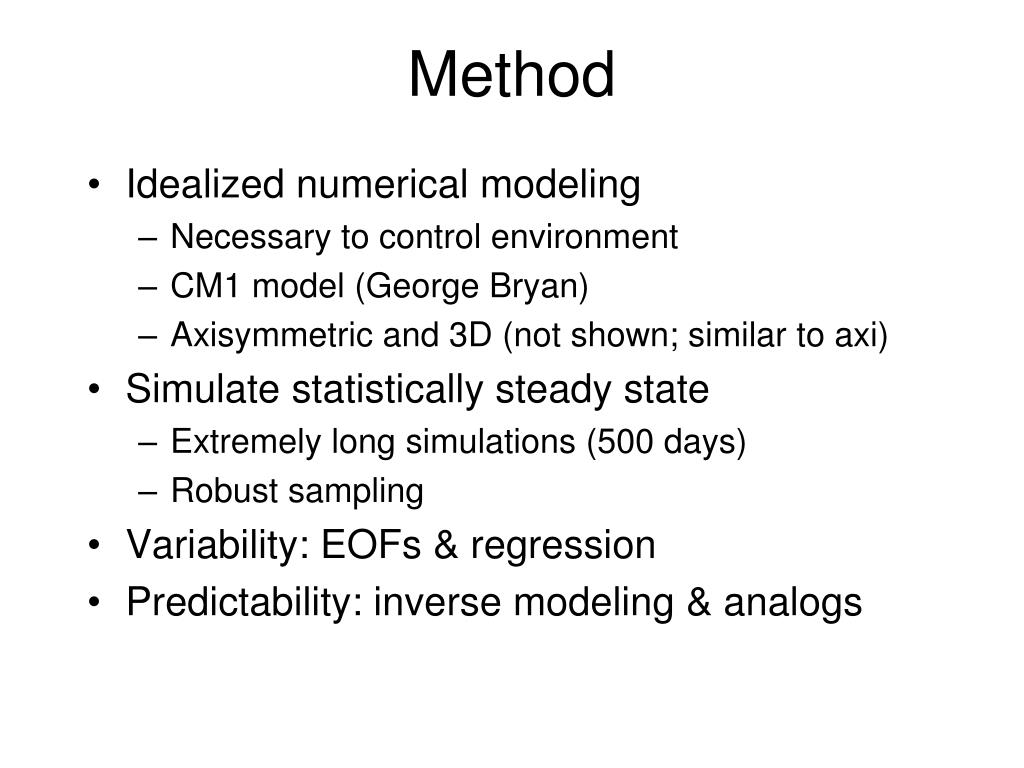 Method

• Idealized numerical modeling
– Necessary to control environment
– CM1 model (George Bryan)
– Axisymmetric and 3D (not shown; similar to axi)
• Simulate statistically steady state
– Extremely long simulations (500 days)
– Robust sampling
• Variability: EOFs & regression
• Predictability: inverse modeling & analogs